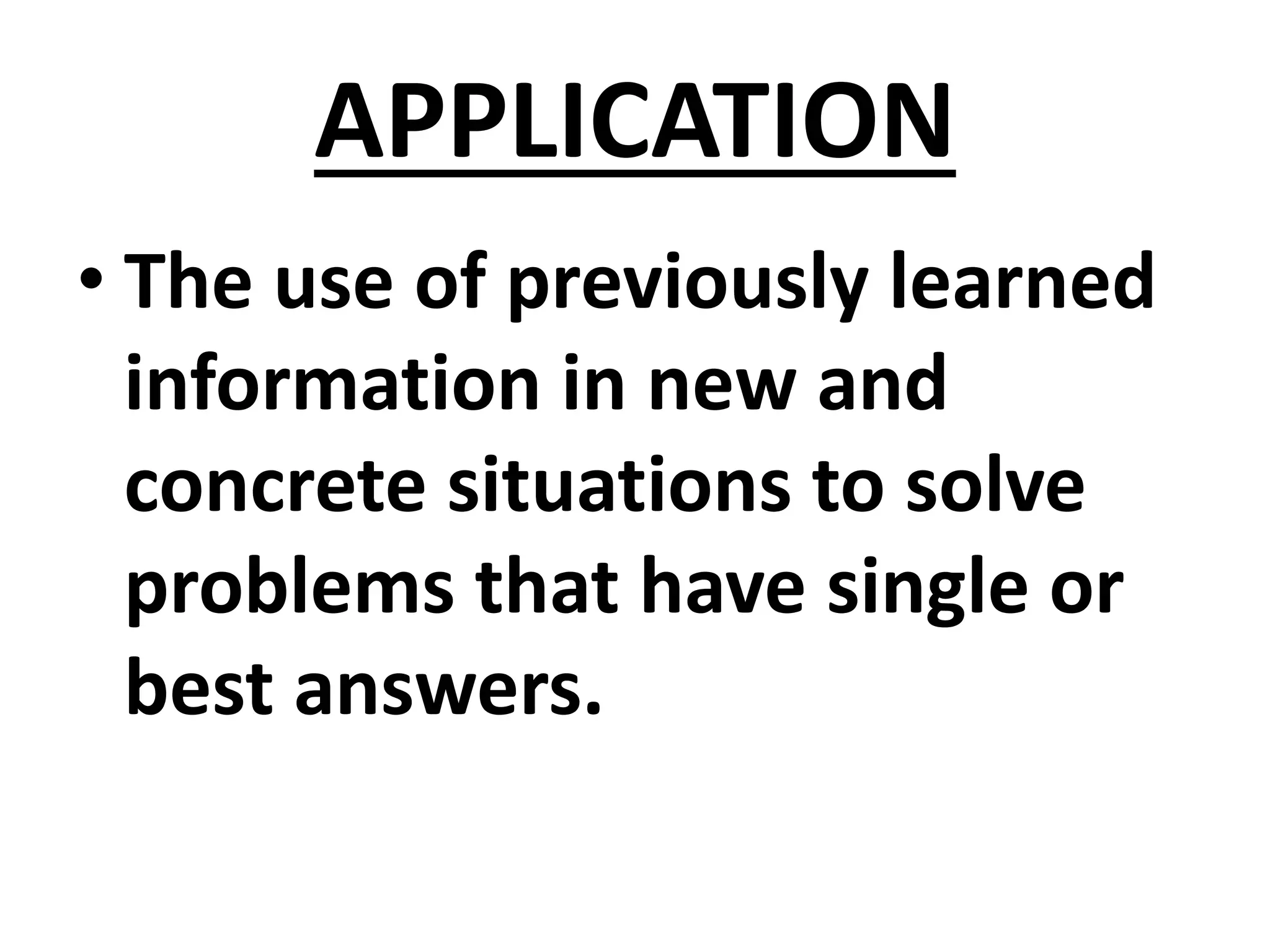 APPLICATION

• The use of previously learned information in new and concrete situations to solve problems that have single or best answers.